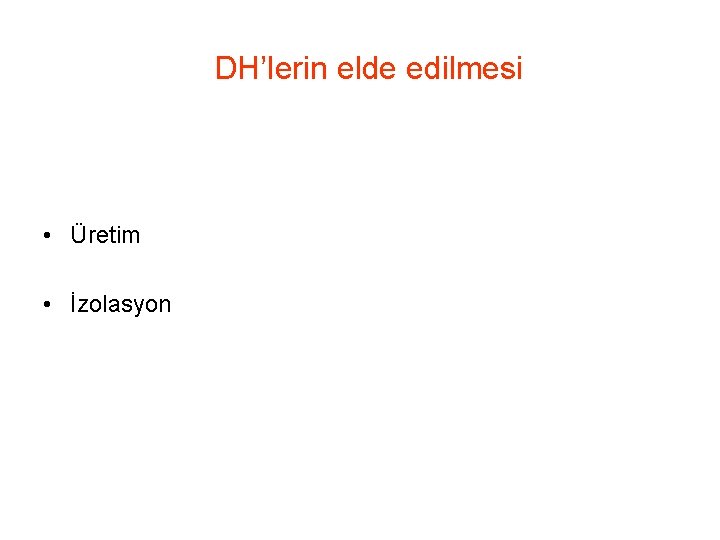 DH’lerin elde edilmesi

• Üretim

• İzolasyon